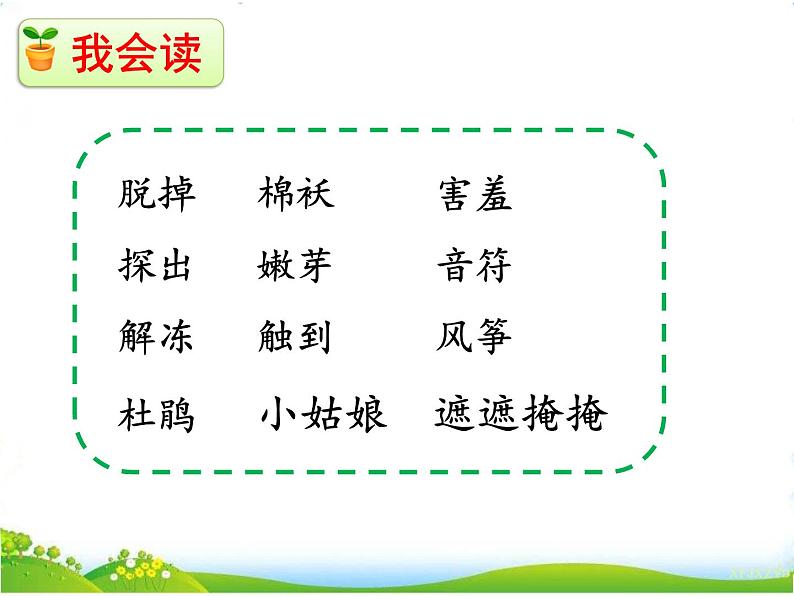 我会读

脱掉 棉袄 害羞
探出 嫩芽 音符
解冻 触到 风筝
杜鹃 小姑娘 遮遮掩掩